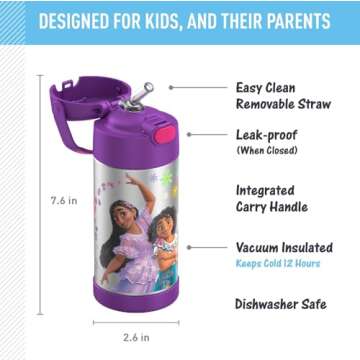 DESIGNED FOR KIDS, AND THEIR PARENTS

7.6 in

2.6 in

Easy Clean Removable Straw

Leak-proof (When Closed)

Integrated Carry Handle

Vacuum Insulated
Keeps Cold 12 Hours

Dishwasher Safe